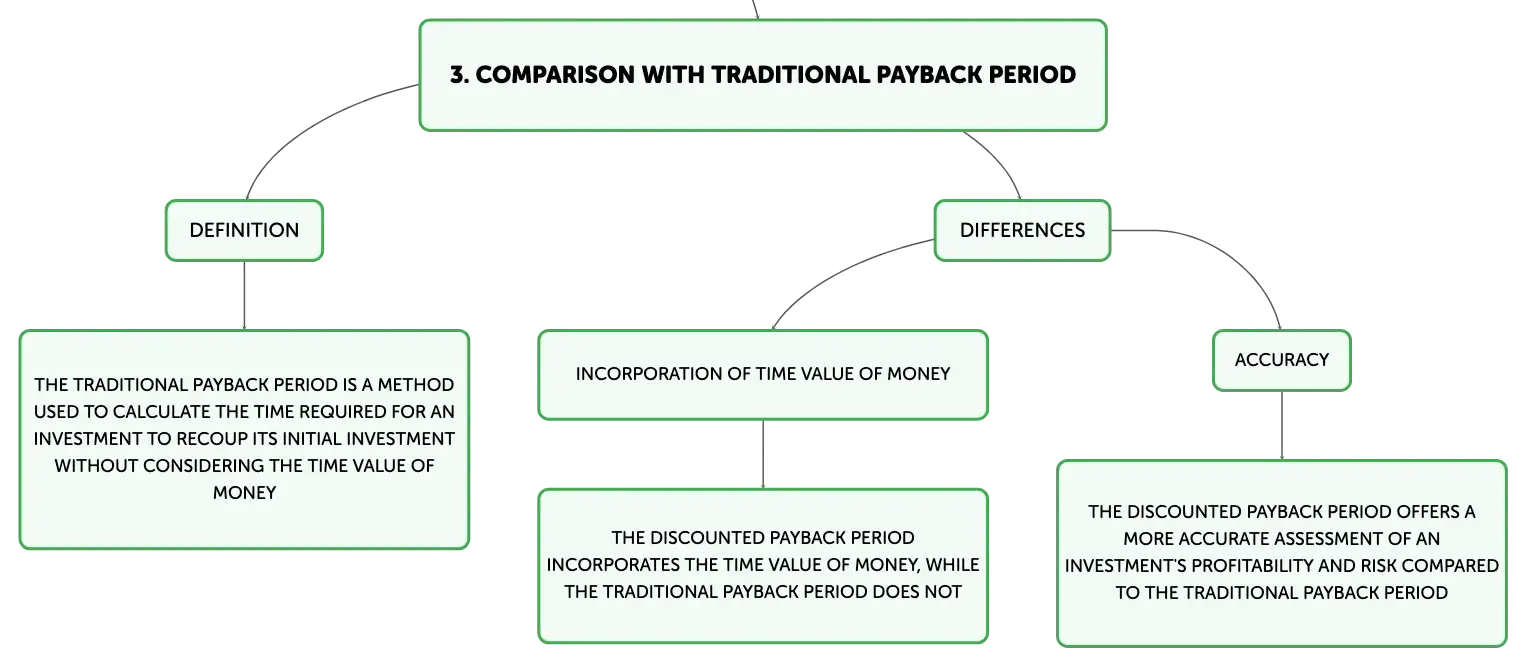 3. COMPARISON WITH TRADITIONAL PAYBACK PERIOD

DEFINITION

THE TRADITIONAL PAYBACK PERIOD IS A METHOD USED TO CALCULATE THE TIME REQUIRED FOR AN INVESTMENT TO RECOUP ITS INITIAL INVESTMENT WITHOUT CONSIDERING THE TIME VALUE OF MONEY

DIFFERENCES

INCORPORATION OF TIME VALUE OF MONEY

THE DISCOUNTED PAYBACK PERIOD INCORPORATES THE TIME VALUE OF MONEY, WHILE THE TRADITIONAL PAYBACK PERIOD DOES NOT

ACCURACY

THE DISCOUNTED PAYBACK PERIOD OFFERS A MORE ACCURATE ASSESSMENT OF AN INVESTMENT'S PROFITABILITY AND RISK COMPARED TO THE TRADITIONAL PAYBACK PERIOD